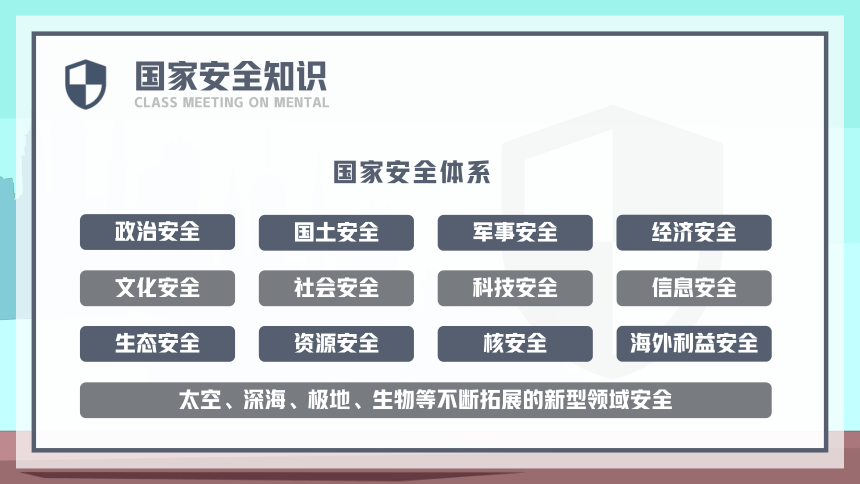 国家安全知识
CLASS MEETING ON MENTAL

国家安全体系

政治安全
国土安全
军事安全
经济安全
文化安全
社会安全
科技安全
信息安全
生态安全
资源安全
核安全
海外利益安全
太空、深海、极地、生物等不断拓展的新型领域安全